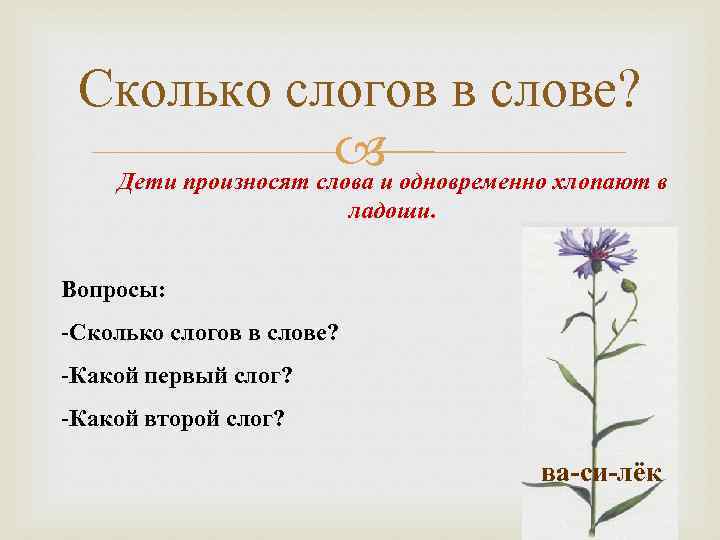 Сколько слогов в слове?

Дети произносят слова и одновременно хлопают в ладоши.

Вопросы:

-Сколько слогов в слове?

-Какой первый слог?

-Какой второй слог?

ва-си-лёк